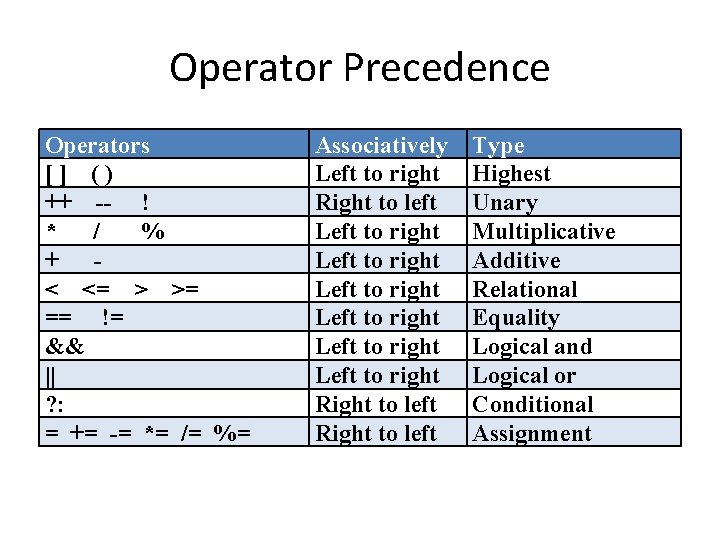 Operator Precedence

| Operators | Associatively | Type |
|---|---|---|
| [ ]   ( ) | Left to right | Highest |
| ++   --   ! | Right to left | Unary |
| *   /   % | Left to right | Multiplicative |
| +   - | Left to right | Additive |
| <   <=   >   >= | Left to right | Relational |
| ==   != | Left to right | Equality |
| && | Left to right | Logical and |
| \|\| | Left to right | Logical or |
| ?: | Right to left | Conditional |
| =  +=  -=  *=  /=  %= | Right to left | Assignment |